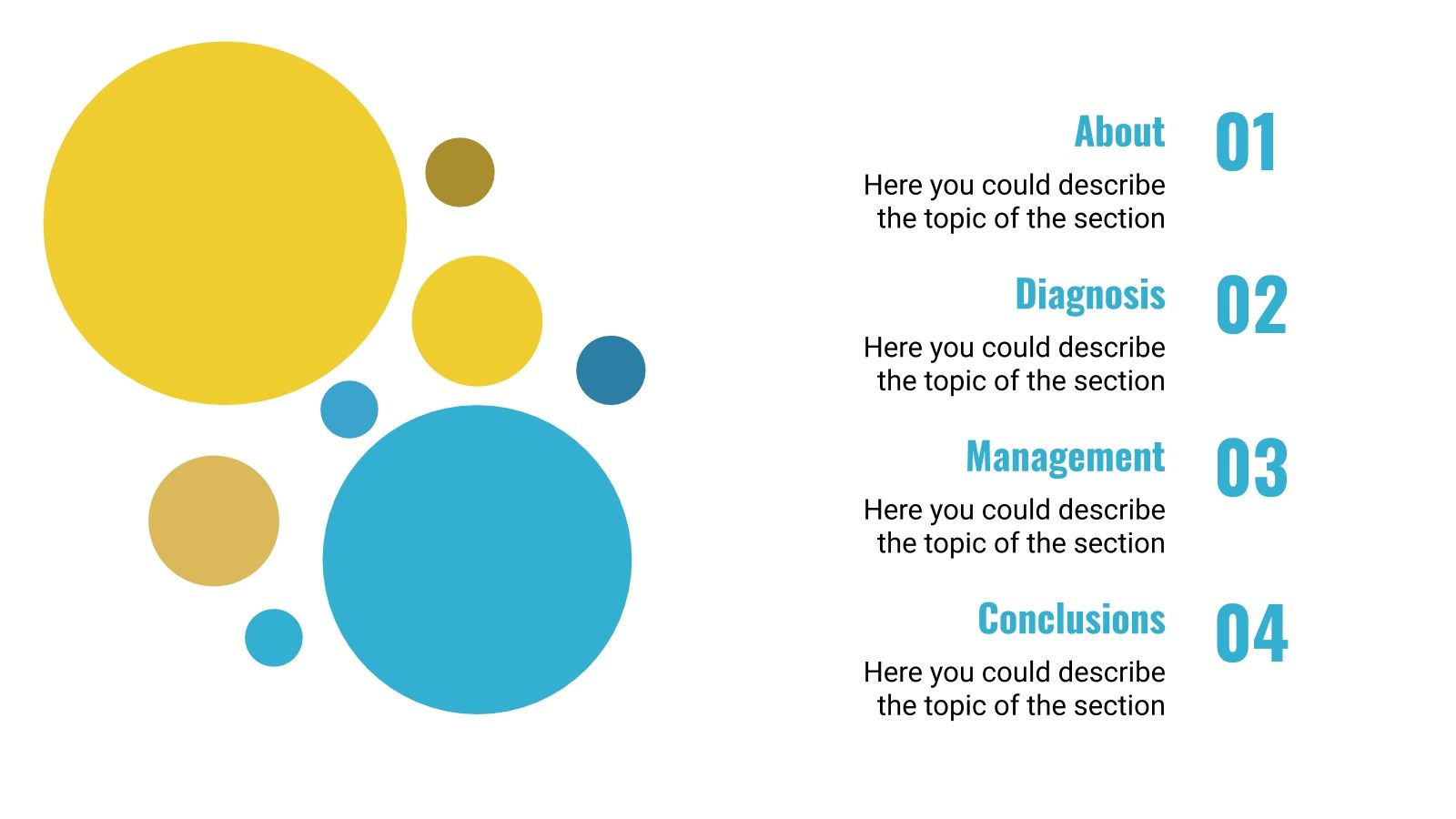 About

01

Here you could describe the topic of the section

Diagnosis

02

Here you could describe the topic of the section

Management

03

Here you could describe the topic of the section

Conclusions

04

Here you could describe the topic of the section